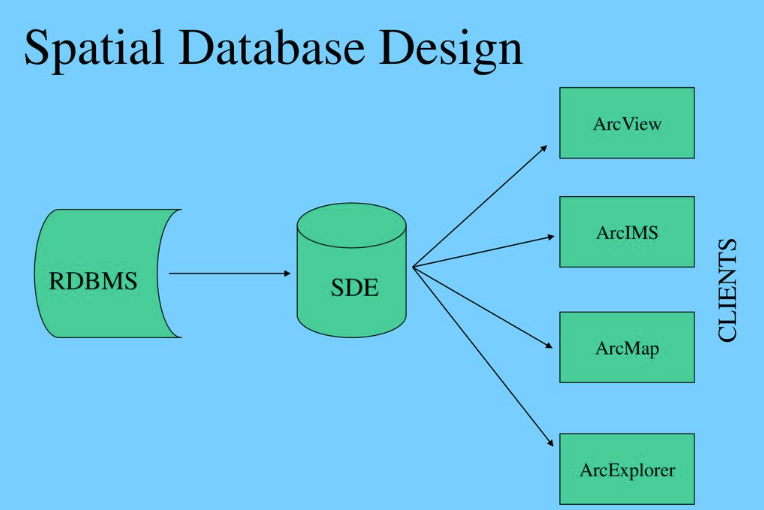 Spatial Database Design

RDBMS

SDE

ArcView

ArcIMS

ArcMap

ArcExplorer

CLIENTS